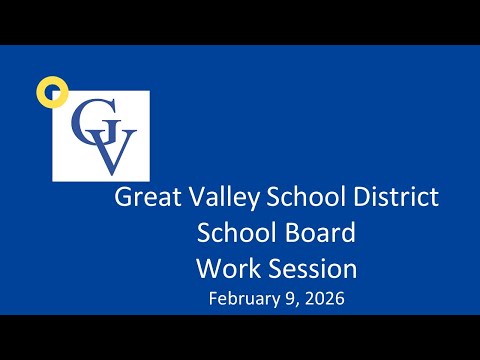 GV

Great Valley School District
School Board
Work Session
February 9, 2026